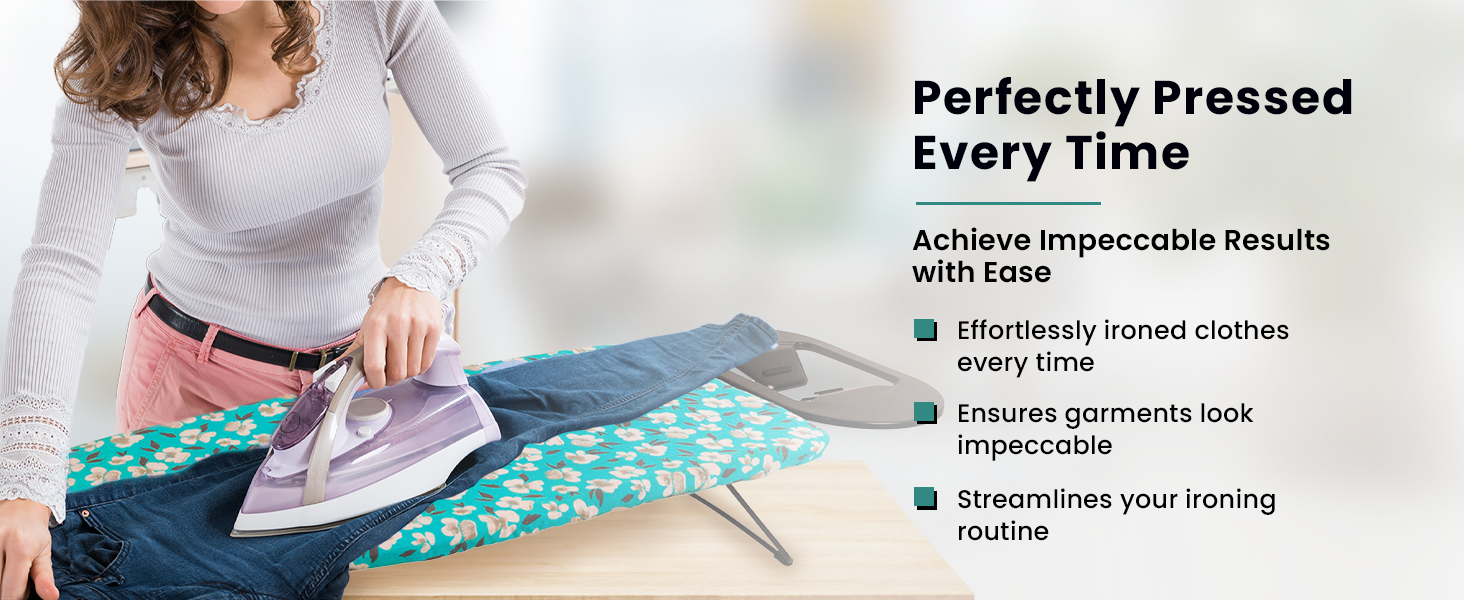 Perfectly Pressed Every Time

Achieve Impeccable Results with Ease

Effortlessly ironed clothes every time

Ensures garments look impeccable

Streamlines your ironing routine